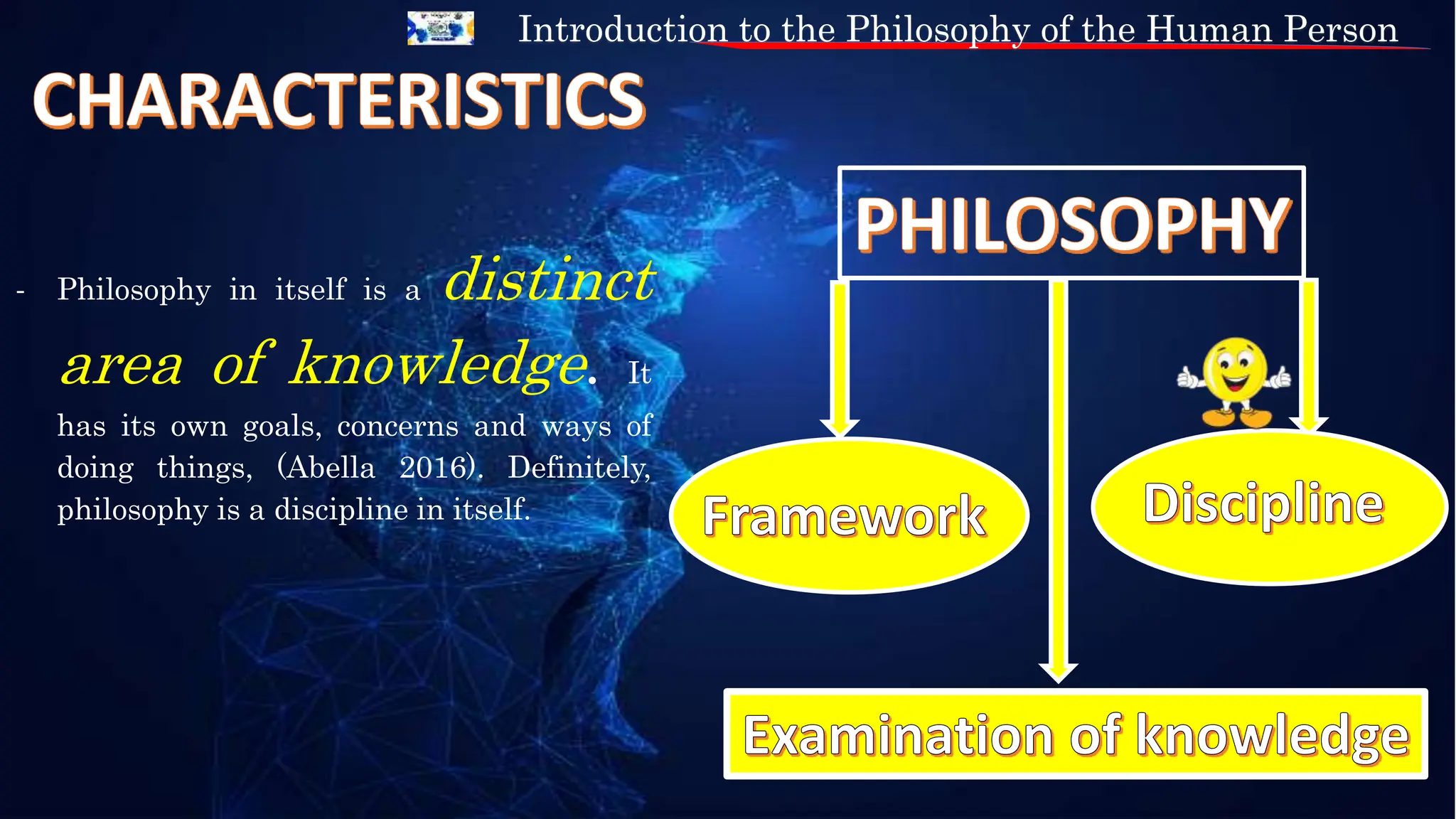 Introduction to the Philosophy of the Human Person

CHARACTERISTICS

- Philosophy in itself is a distinct area of knowledge. It has its own goals, concerns and ways of doing things, (Abella 2016). Definitely, philosophy is a discipline in itself.

PHILOSOPHY

Framework

Discipline

Examination of knowledge